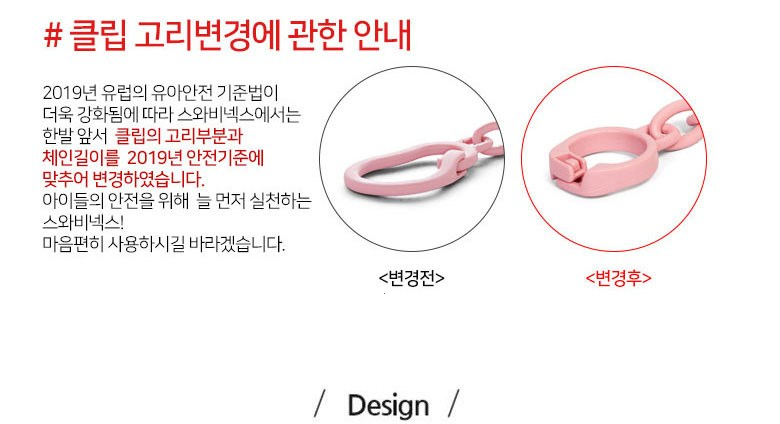 # 클립 고리변경에 관한 안내

2019년 유럽의 유아안전 기준법이 더욱 강화됨에 따라 스와비넥스에서는 한발 앞서 클립의 고리부분과 체인길이를 2019년 안전기준에 맞추어 변경하였습니다.
아이들의 안전을 위해 늘 먼저 실천하는 스와비넥스!
마음편히 사용하시길 바라겠습니다.

<변경전>

<변경후>

/ Design /